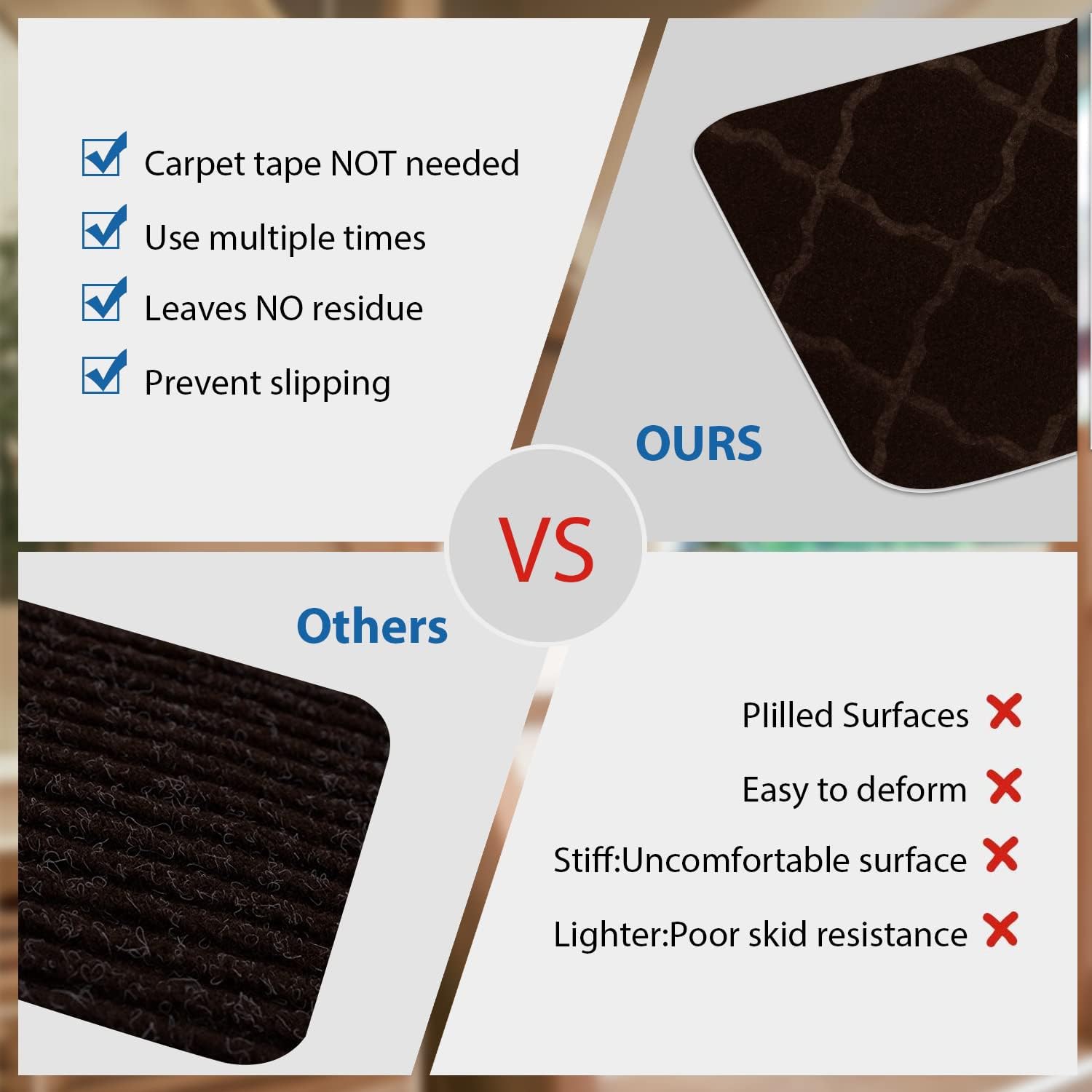 Carpet tape NOT needed

Use multiple times

Leaves NO residue

Prevent slipping

OURS

VS

Others

PIilled Surfaces

Easy to deform

Stiff:Uncomfortable surface

Lighter:Poor skid resistance